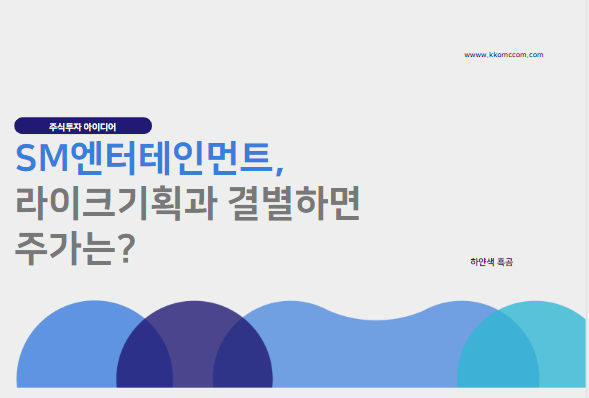 wwww.kkomccom.com

주식투자 아이디어

SM엔터테인먼트,
라이크기획과 결별하면
주가는?

하얀색 흑곰